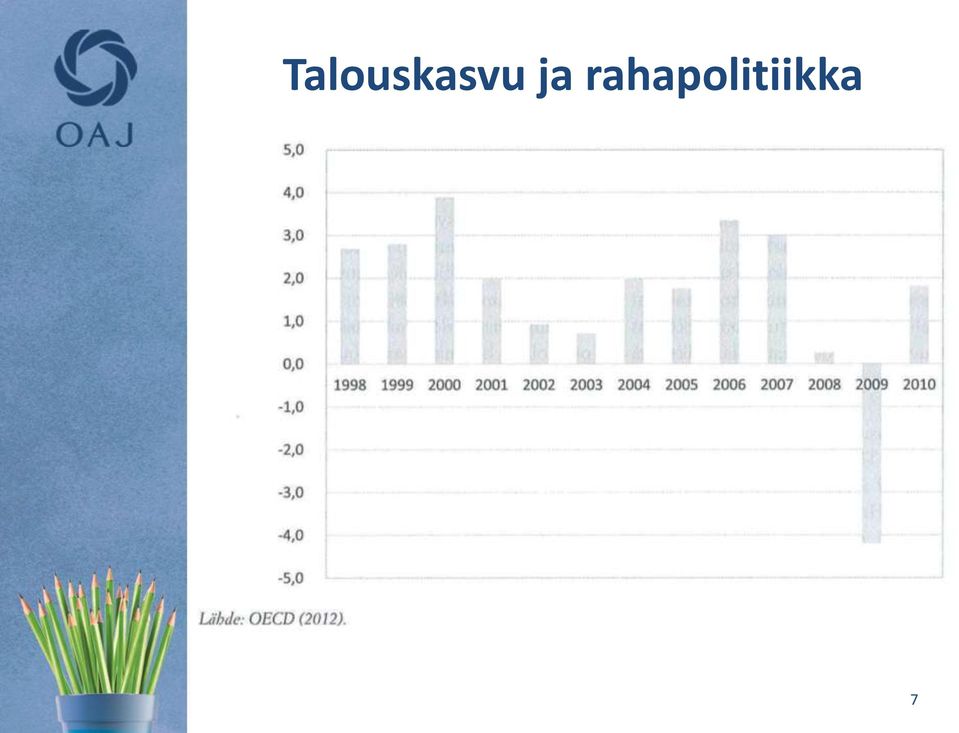 OAJ

Talouskasvu ja rahapolitiikka

5,0
4,0
3,0
2,0
1,0
0,0
-1,0
-2,0
-3,0
-4,0
-5,0

1998 1999 2000 2001 2002 2003 2004 2005 2006 2007 2008 2009 2010

Lähde: OECD (2012).

7